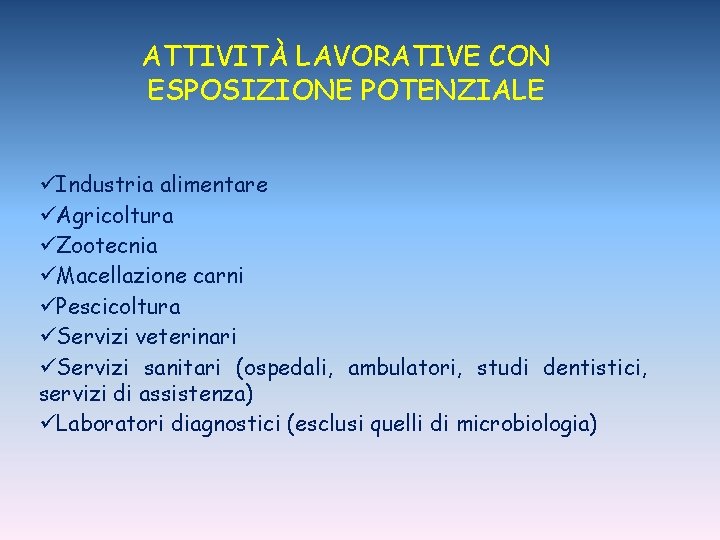 ATTIVITÀ LAVORATIVE CON ESPOSIZIONE POTENZIALE

✓Industria alimentare
✓Agricoltura
✓Zootecnia
✓Macellazione carni
✓Pescicoltura
✓Servizi veterinari
✓Servizi sanitari (ospedali, ambulatori, studi dentistici, servizi di assistenza)
✓Laboratori diagnostici (esclusi quelli di microbiologia)